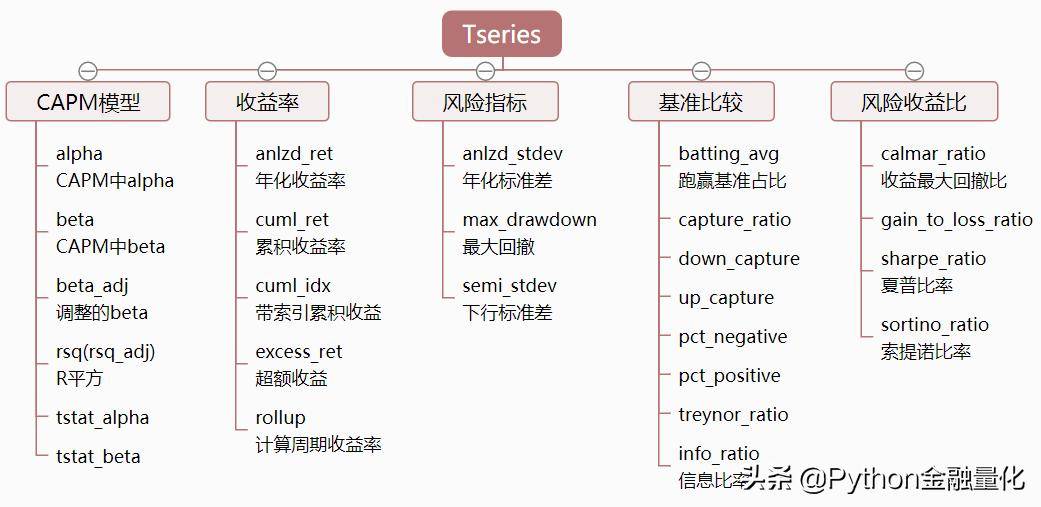 Tseries

CAPM模型

alpha
CAPM中alpha

beta
CAPM中beta

beta_adj
调整的beta

rsq(rsq_adj)
R平方

tstat_alpha

tstat_beta

收益率

anlzd_ret
年化收益率

cuml_ret
累积收益率

cuml_idx
带索引累积收益

excess_ret
超额收益

rollup
计算周期收益率

风险指标

anlzd_stdev
年化标准差

max_drawdown
最大回撤

semi_stdev
下行标准差

基准比较

batting_avg
跑赢基准占比

capture_ratio

down_capture

up_capture

pct_negative

pct_positive

treynor_ratio

info_ratio
信息比率

风险收益比

calmar_ratio
收益最大回撤比

gain_to_loss_ratio

sharpe_ratio
夏普比率

sortino_ratio
索提诺比率

头条 @Python金融量化